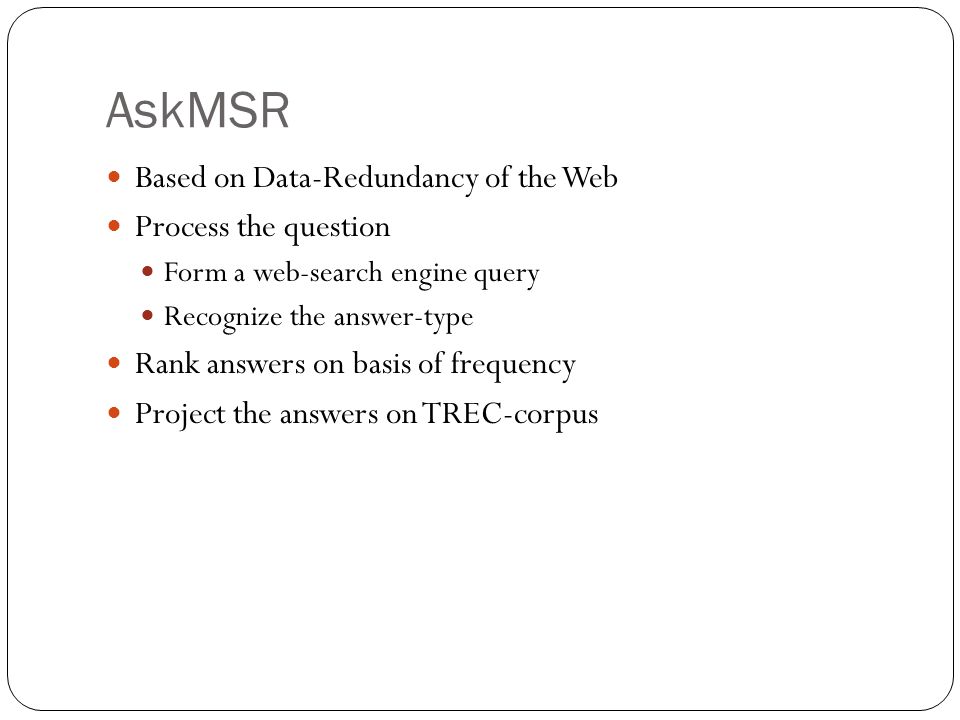 AskMSR

- Based on Data-Redundancy of the Web
- Process the question
  - Form a web-search engine query
  - Recognize the answer-type
- Rank answers on basis of frequency
- Project the answers on TREC-corpus